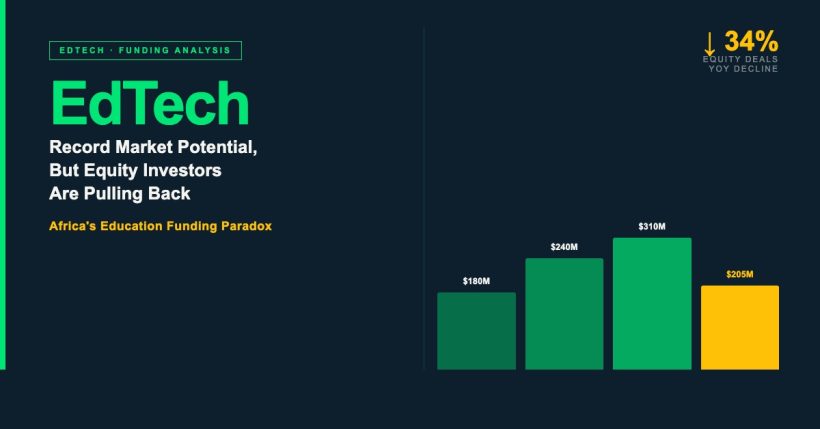 EDTECH · FUNDING ANALYSIS

EdTech

Record Market Potential, But Equity Investors Are Pulling Back

Africa's Education Funding Paradox

↓ 34%
EQUITY DEALS
YOY DECLINE

$180M

$240M

$310M

$205M